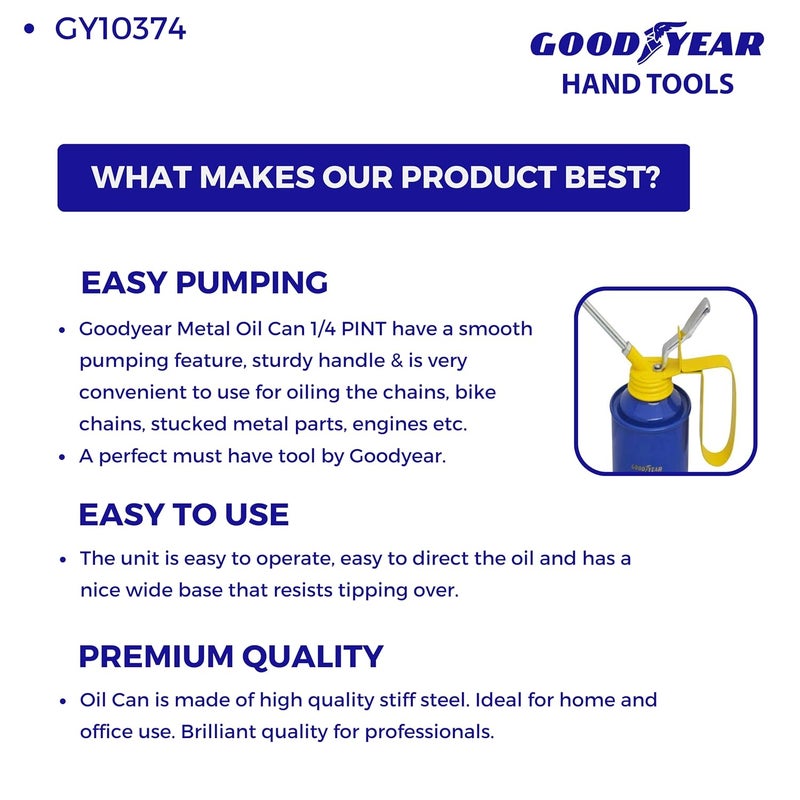 • GY10374

GOODYEAR
HAND TOOLS

WHAT MAKES OUR PRODUCT BEST?

EASY PUMPING

• Goodyear Metal Oil Can 1/4 PINT have a smooth pumping feature, sturdy handle & is very convenient to use for oiling the chains, bike chains, stucked metal parts, engines etc.
• A perfect must have tool by Goodyear.

GOODYEAR

EASY TO USE

• The unit is easy to operate, easy to direct the oil and has a nice wide base that resists tipping over.

PREMIUM QUALITY

• Oil Can is made of high quality stiff steel. Ideal for home and office use. Brilliant quality for professionals.